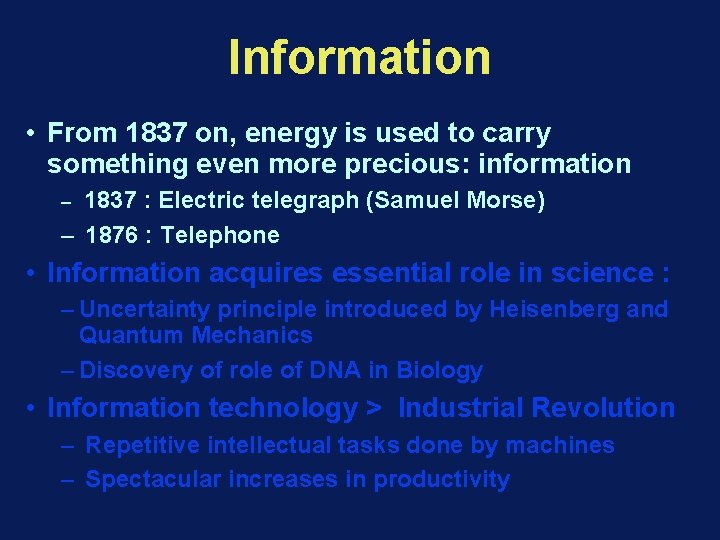 Information

• From 1837 on, energy is used to carry something even more precious: information

– 1837 : Electric telegraph (Samuel Morse)

– 1876 : Telephone

• Information acquires essential role in science :

– Uncertainty principle introduced by Heisenberg and Quantum Mechanics

– Discovery of role of DNA in Biology

• Information technology > Industrial Revolution

– Repetitive intellectual tasks done by machines

– Spectacular increases in productivity